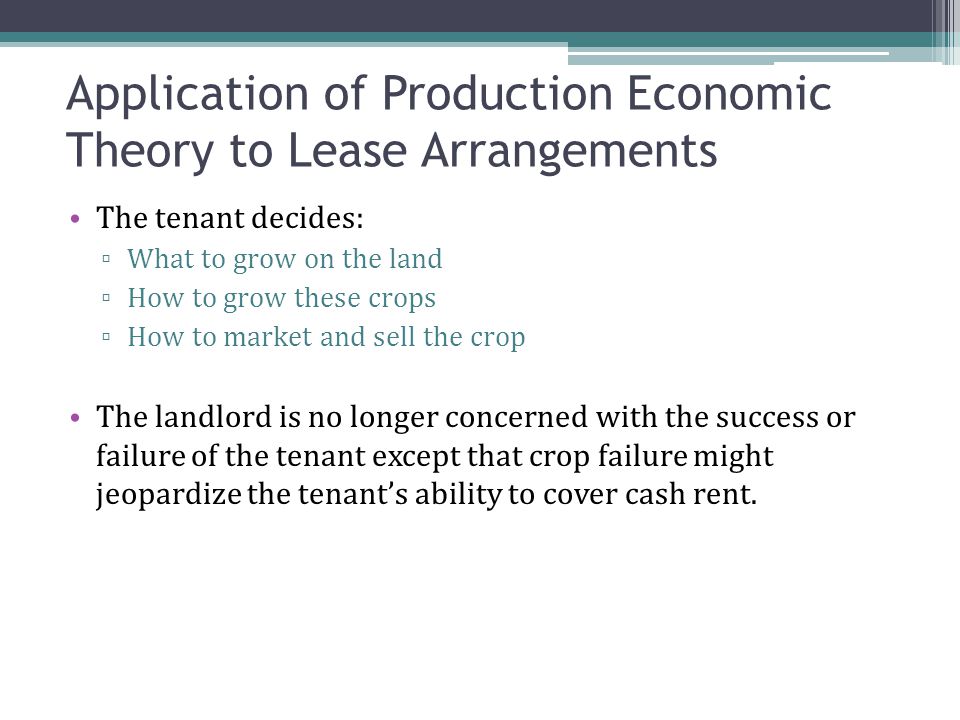 Application of Production Economic Theory to Lease Arrangements

• The tenant decides:
▫ What to grow on the land
▫ How to grow these crops
▫ How to market and sell the crop

• The landlord is no longer concerned with the success or failure of the tenant except that crop failure might jeopardize the tenant's ability to cover cash rent.